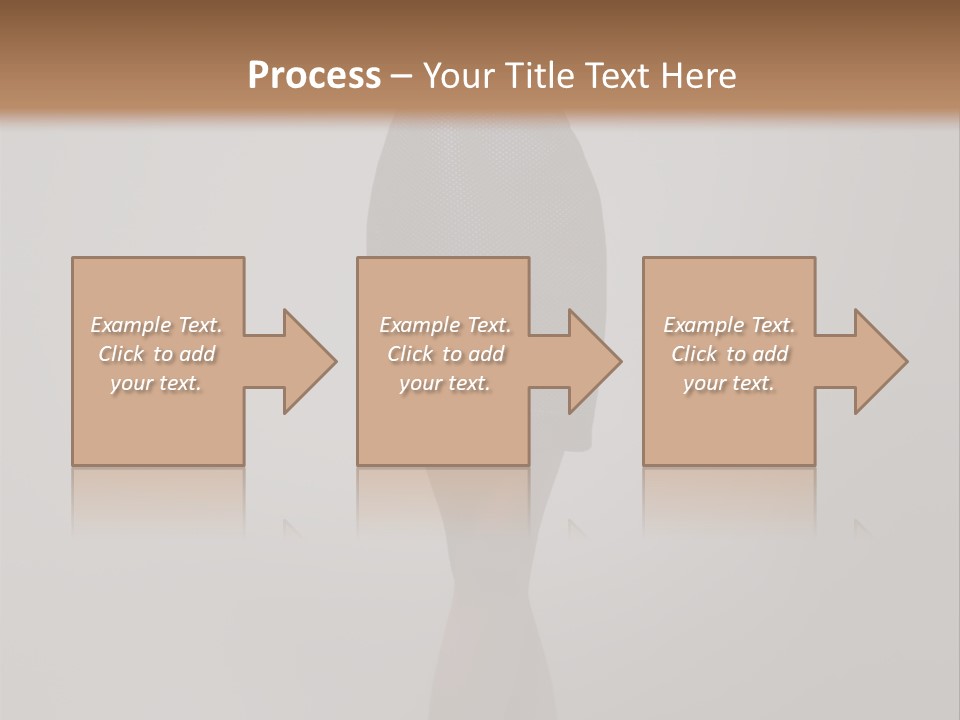 Process – Your Title Text Here

Example Text. Click to add your text.

Example Text. Click to add your text.

Example Text. Click to add your text.